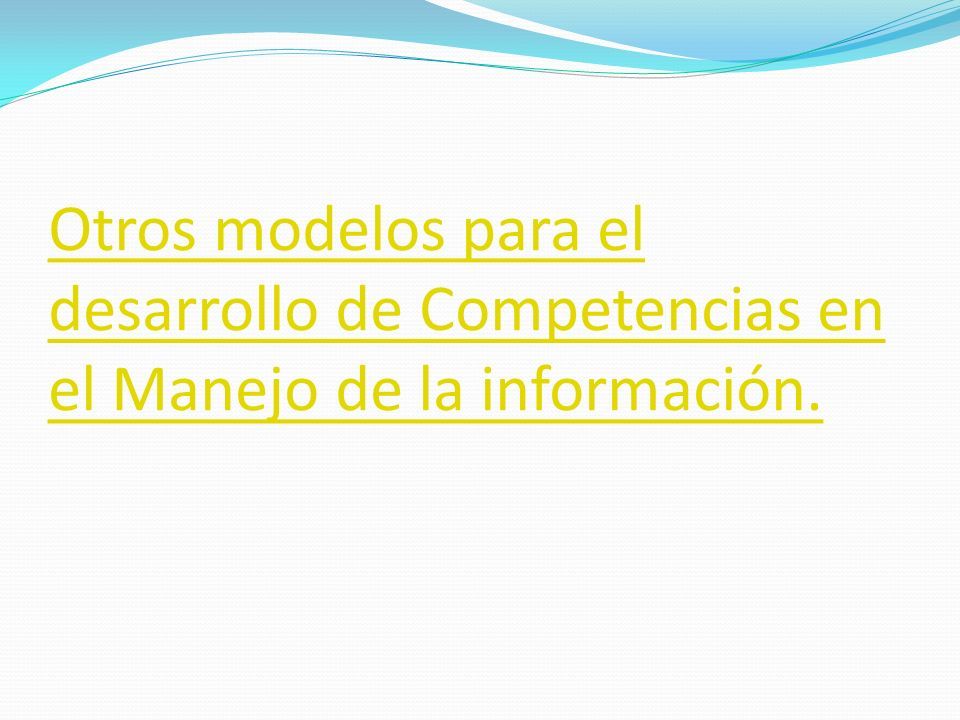 Otros modelos para el desarrollo de Competencias en el Manejo de la información.